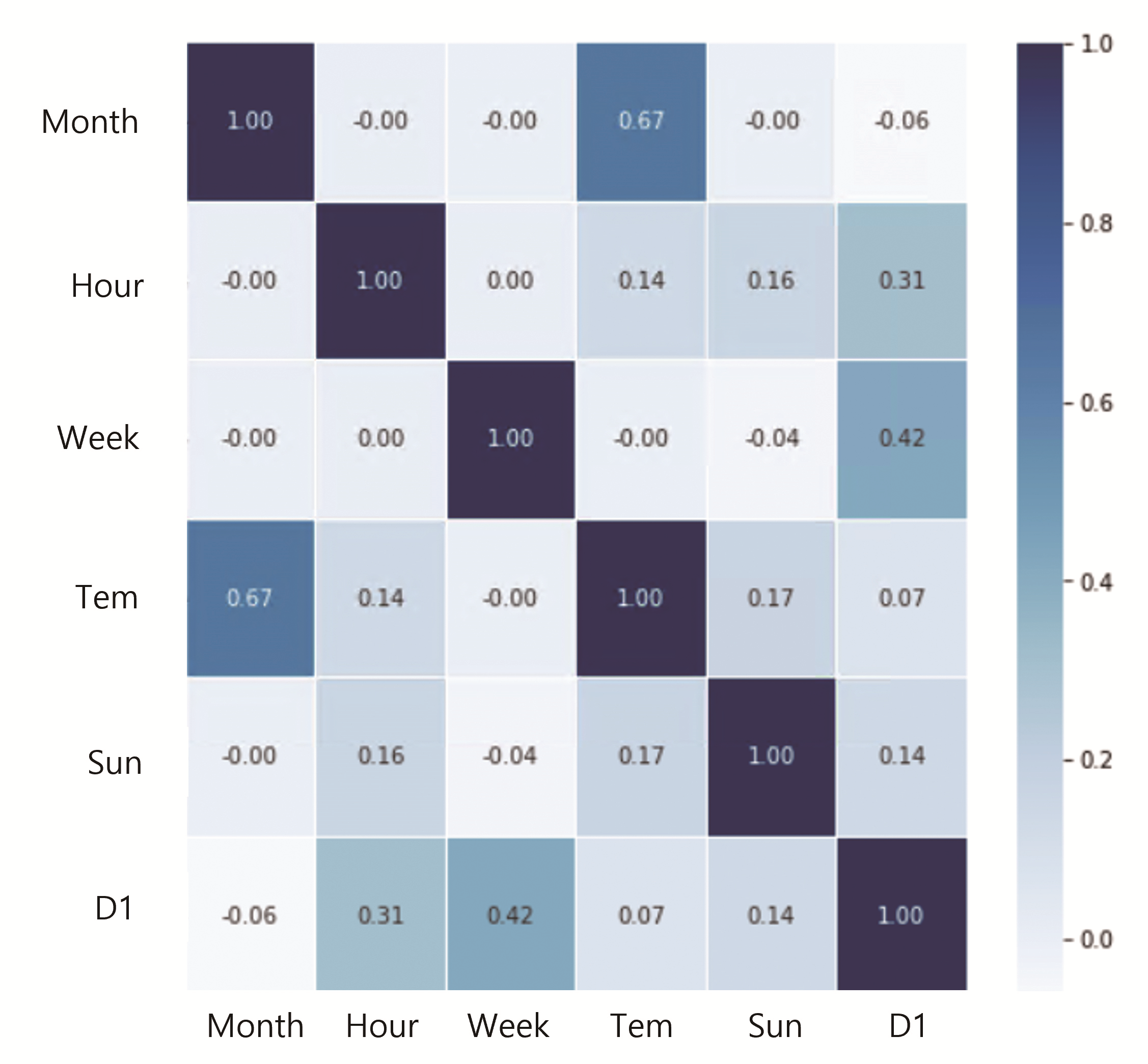 |  | Month | Hour | Week | Tem | Sun | D1 |
|---|---|---|---|---|---|---|
| Month | 1.00 | -0.00 | -0.00 | 0.67 | -0.00 | -0.06 |
| Hour | -0.00 | 1.00 | 0.00 | 0.14 | 0.16 | 0.31 |
| Week | -0.00 | 0.00 | 1.00 | -0.00 | -0.04 | 0.42 |
| Tem | 0.67 | 0.14 | -0.00 | 1.00 | 0.17 | 0.07 |
| Sun | -0.00 | 0.16 | -0.04 | 0.17 | 1.00 | 0.14 |
| D1 | -0.06 | 0.31 | 0.42 | 0.07 | 0.14 | 1.00 |

1.0
0.8
0.6
0.4
0.2
0.0